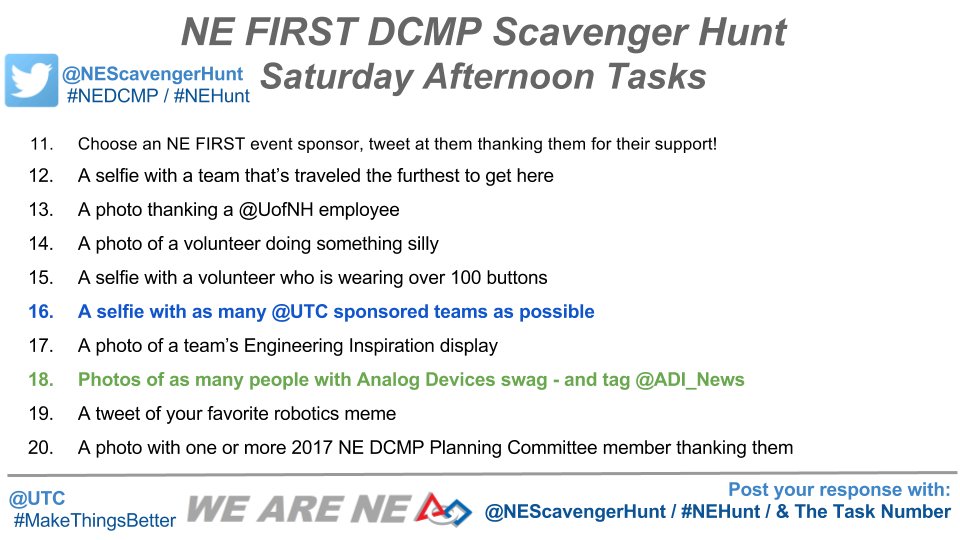 NE FIRST DCMP Scavenger Hunt
Saturday Afternoon Tasks

@NEScavengerHunt
#NEDCMP / #NEHunt

11. Choose an NE FIRST event sponsor, tweet at them thanking them for their support!
12. A selfie with a team that's traveled the furthest to get here
13. A photo thanking a @UofNH employee
14. A photo of a volunteer doing something silly
15. A selfie with a volunteer who is wearing over 100 buttons
16. A selfie with as many @UTC sponsored teams as possible
17. A photo of a team's Engineering Inspiration display
18. Photos of as many people with Analog Devices swag - and tag @ADI_News
19. A tweet of your favorite robotics meme
20. A photo with one or more 2017 NE DCMP Planning Committee member thanking them

@UTC
#MakeThingsBetter

WE ARE NE

Post your response with:
@NEScavengerHunt / #NEHunt / & The Task Number